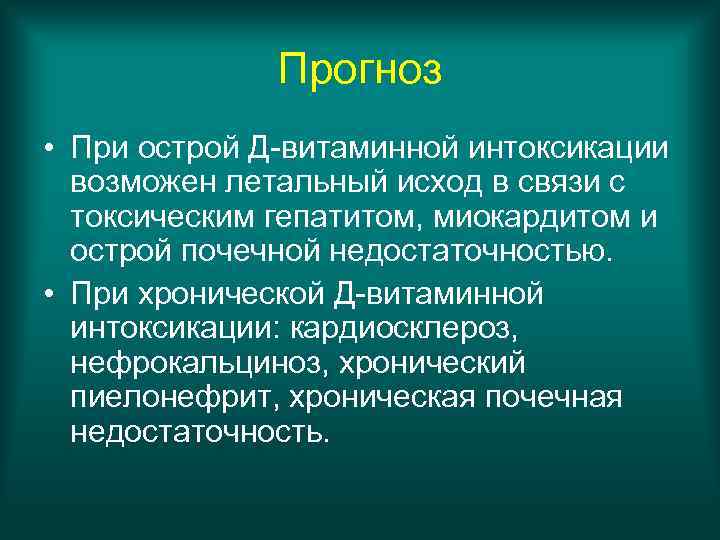 Прогноз

• При острой Д-витаминной интоксикации возможен летальный исход в связи с токсическим гепатитом, миокардитом и острой почечной недостаточностью.

• При хронической Д-витаминной интоксикации: кардиосклероз, нефрокальциноз, хронический пиелонефрит, хроническая почечная недостаточность.